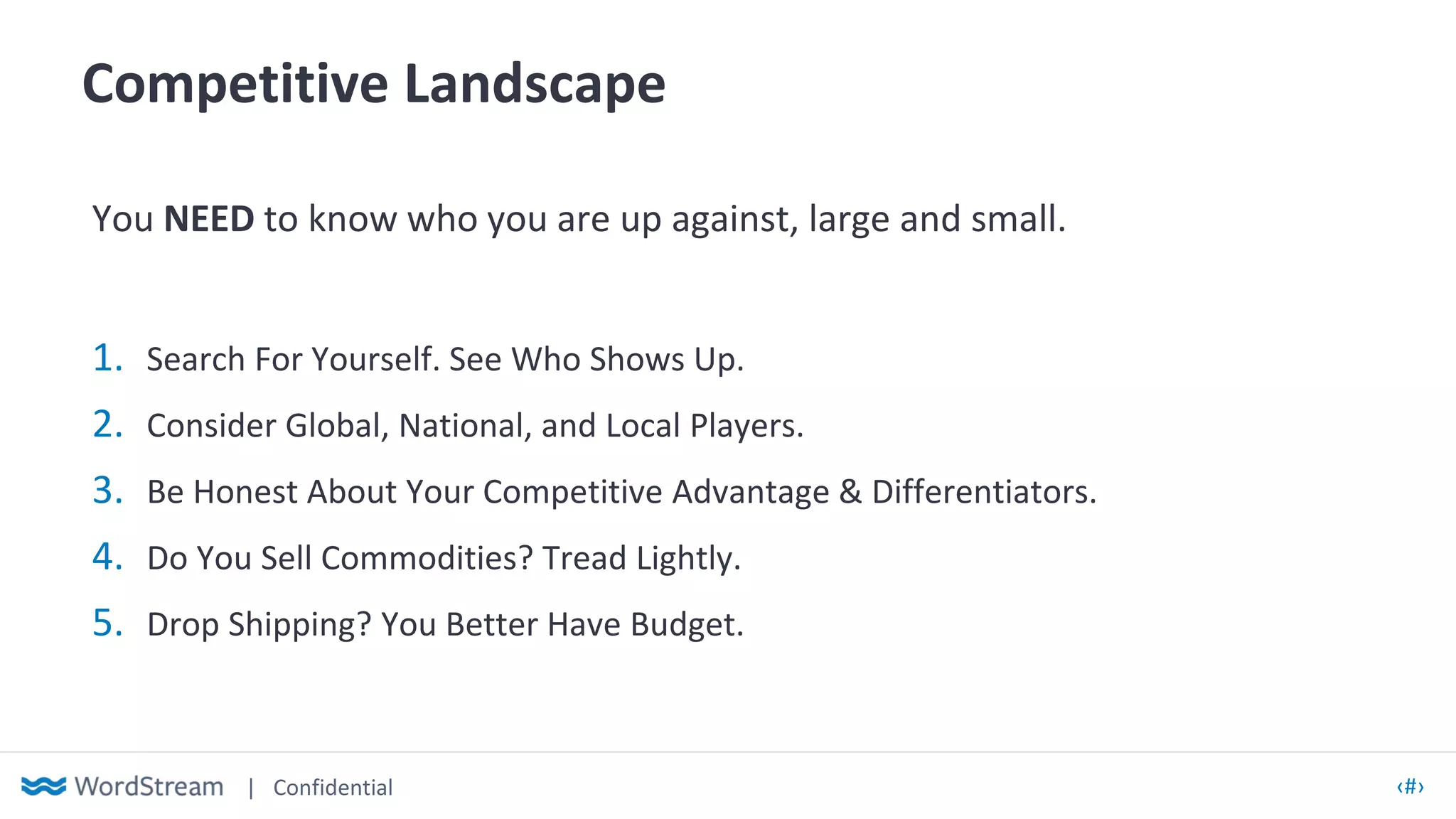 Competitive Landscape

You NEED to know who you are up against, large and small.

1. Search For Yourself. See Who Shows Up.
2. Consider Global, National, and Local Players.
3. Be Honest About Your Competitive Advantage & Differentiators.
4. Do You Sell Commodities? Tread Lightly.
5. Drop Shipping? You Better Have Budget.

WordStream | Confidential

‹#›